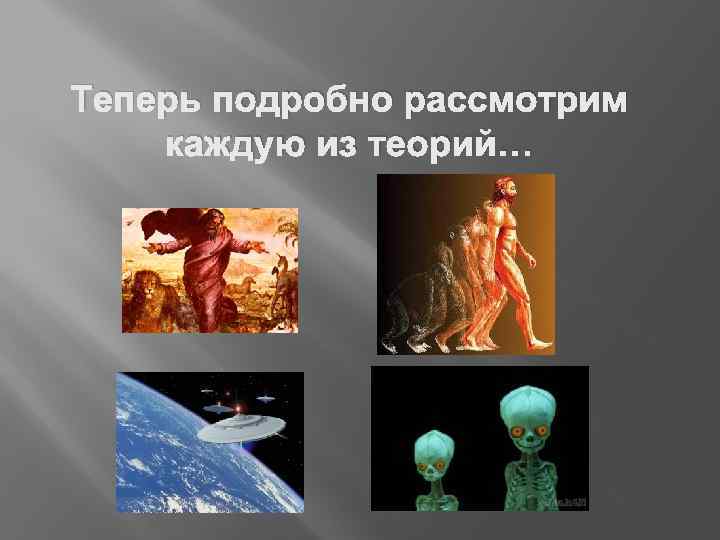 Теперь подробно рассмотрим каждую из теорий…